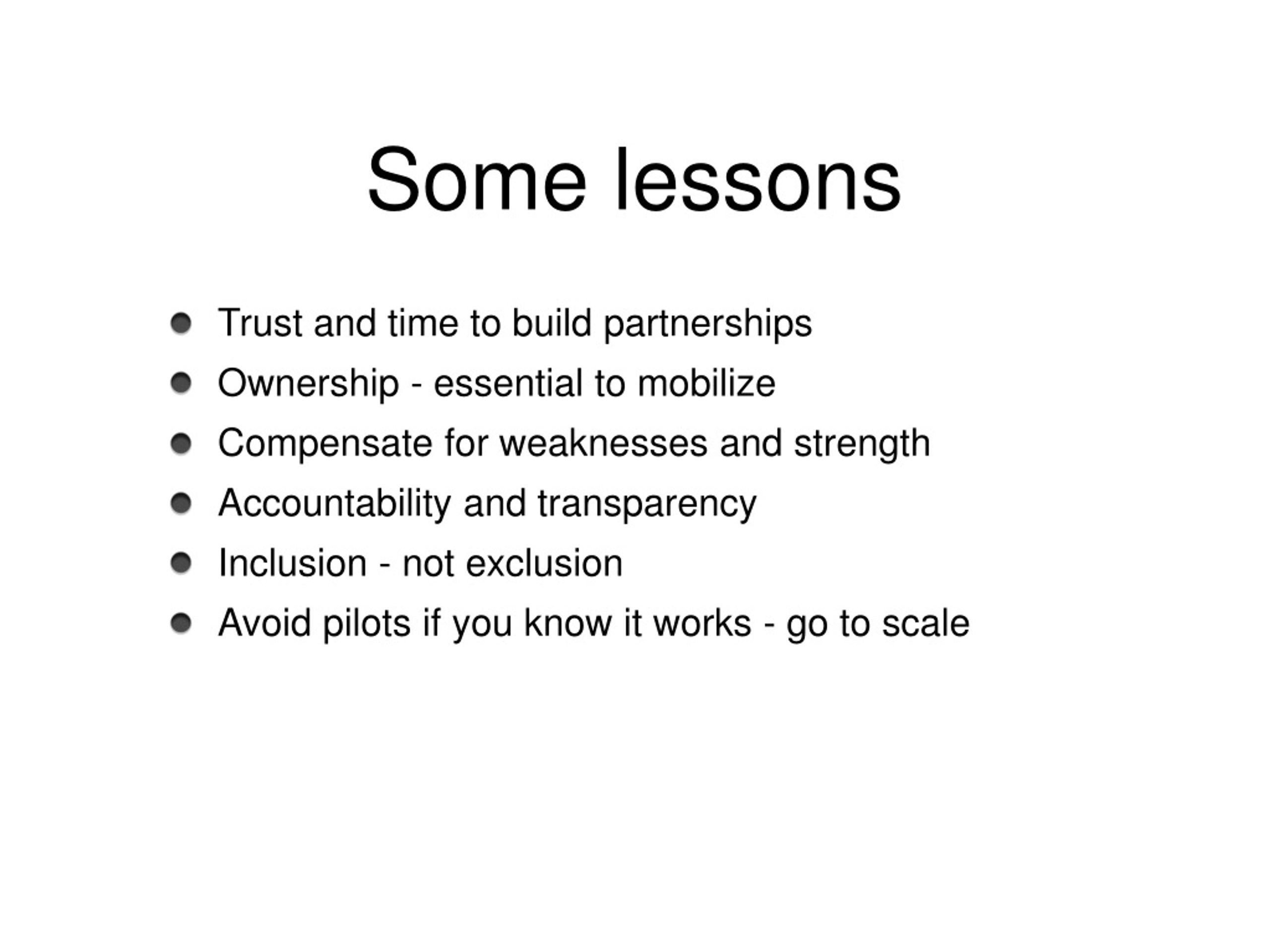 Some lessons

- Trust and time to build partnerships
- Ownership - essential to mobilize
- Compensate for weaknesses and strength
- Accountability and transparency
- Inclusion - not exclusion
- Avoid pilots if you know it works - go to scale